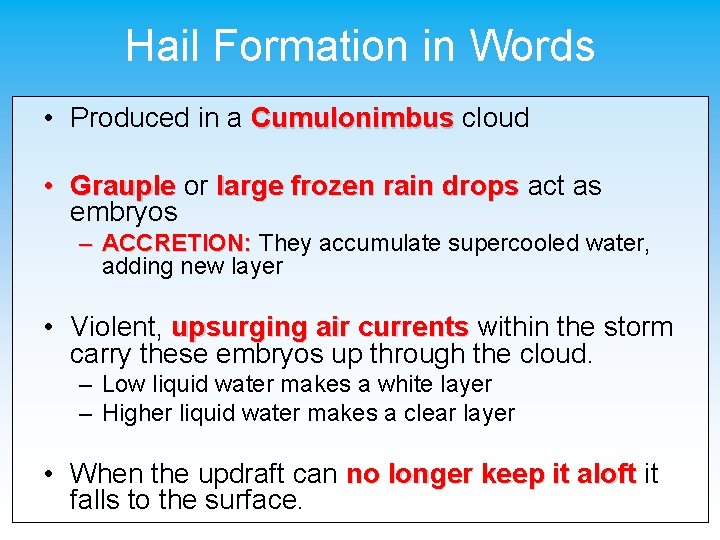 Hail Formation in Words

• Produced in a Cumulonimbus cloud

• Grauple or large frozen rain drops act as embryos
– ACCRETION: They accumulate supercooled water, adding new layer

• Violent, upsurging air currents within the storm carry these embryos up through the cloud.
– Low liquid water makes a white layer
– Higher liquid water makes a clear layer

• When the updraft can no longer keep it aloft it falls to the surface.